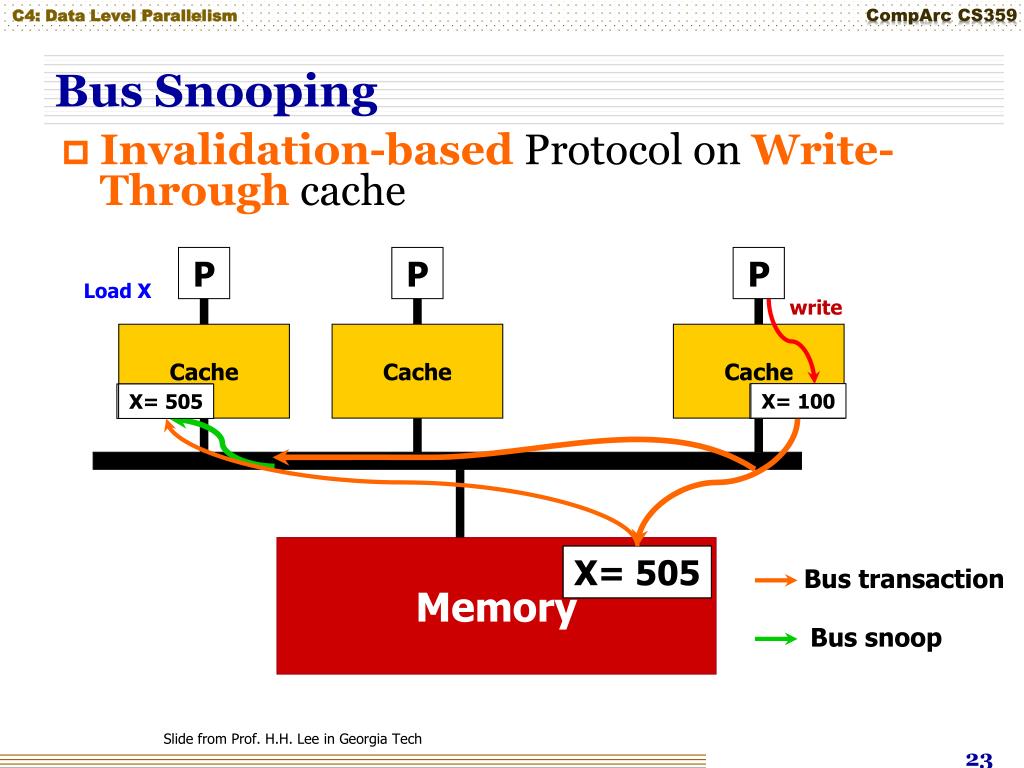 C4: Data Level Parallelism

CompArc CS359

Bus Snooping

Invalidation-based Protocol on Write-Through cache

Load X

P

P

P

write

Cache

Cache

Cache

X= 505

X= 100

X= 505

Memory

Bus transaction

Bus snoop

Slide from Prof. H.H. Lee in Georgia Tech

23